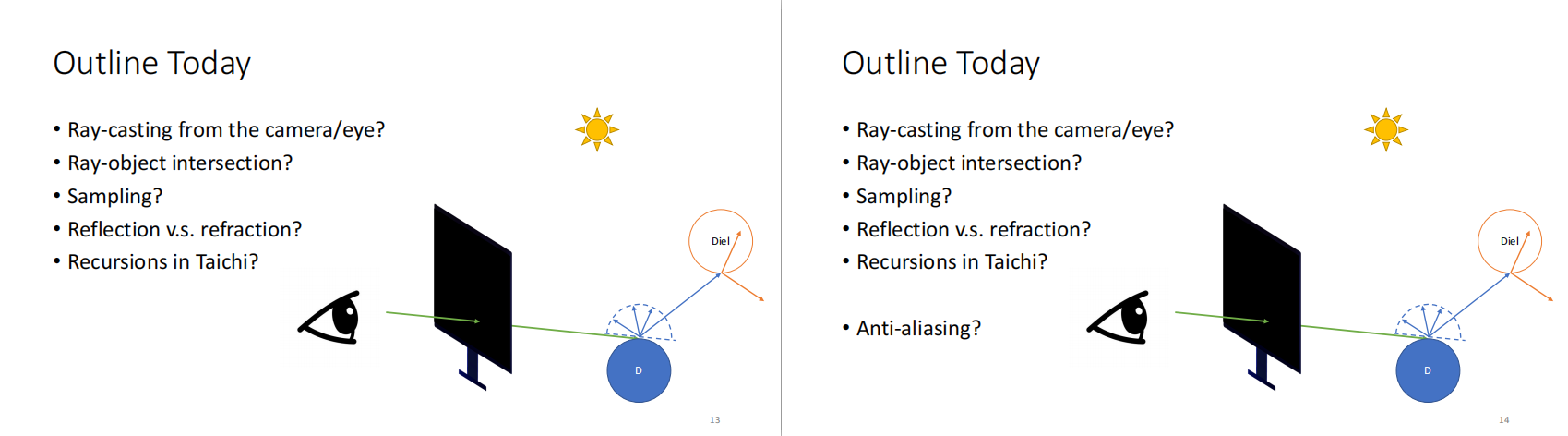 Outline Today

• Ray-casting from the camera/eye?
• Ray-object intersection?
• Sampling?
• Reflection v.s. refraction?
• Recursions in Taichi?

Diel

D

13

Outline Today

• Ray-casting from the camera/eye?
• Ray-object intersection?
• Sampling?
• Reflection v.s. refraction?
• Recursions in Taichi?

• Anti-aliasing?

Diel

D

14